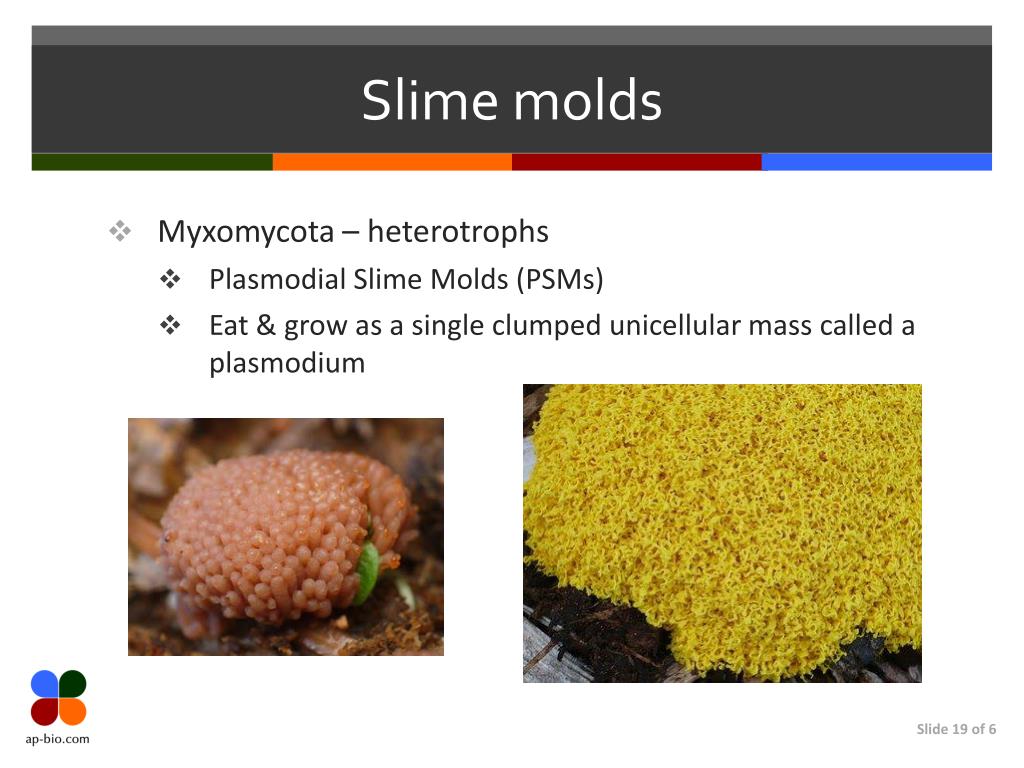 Slime molds

❖ Myxomycota – heterotrophs
❖ Plasmodial Slime Molds (PSMs)
❖ Eat & grow as a single clumped unicellular mass called a plasmodium

ap-bio.com

Slide 19 of 6